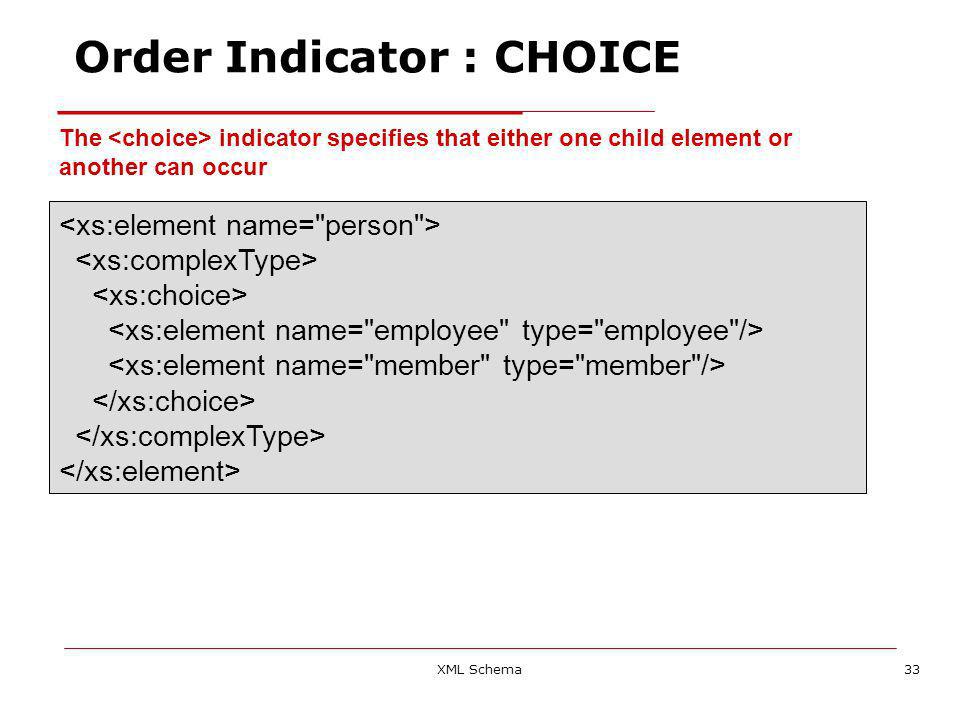 Order Indicator : CHOICE

The <choice> indicator specifies that either one child element or another can occur

<xs:element name="person">
<xs:complexType>
<xs:choice>
<xs:element name="employee" type="employee"/>
<xs:element name="member" type="member"/>
</xs:choice>
</xs:complexType>
</xs:element>

XML Schema

33